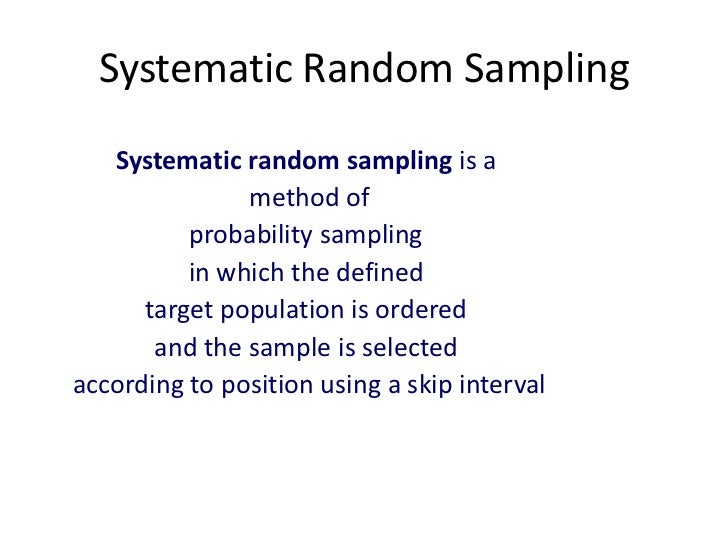 Systematic Random Sampling

Systematic random sampling is a method of probability sampling in which the defined target population is ordered and the sample is selected according to position using a skip interval